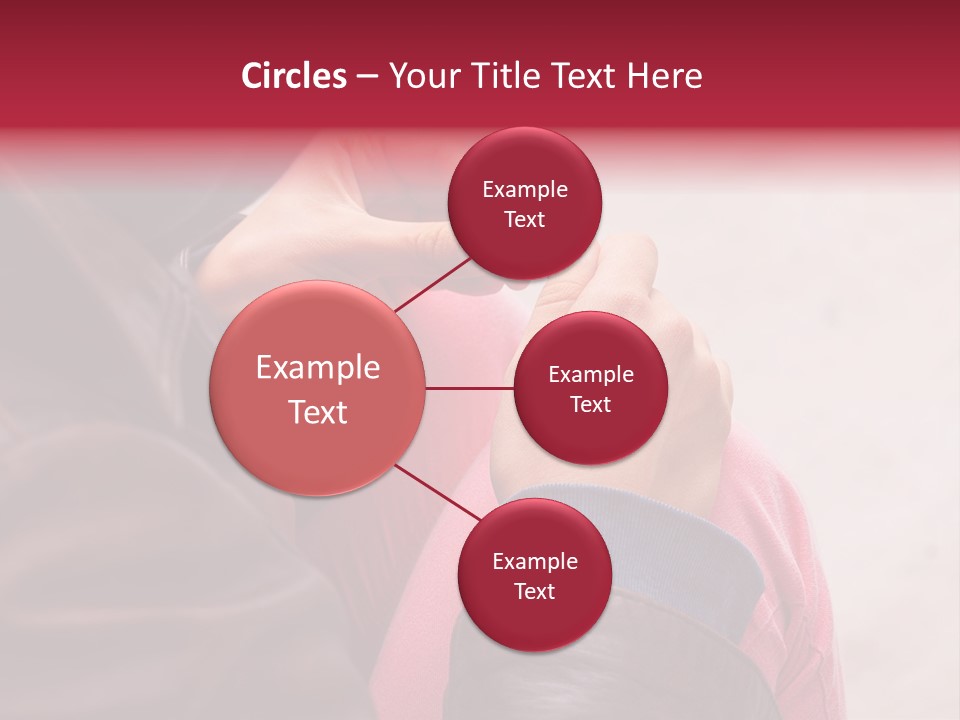 Circles – Your Title Text Here

Example Text

Example Text

Example Text

Example Text